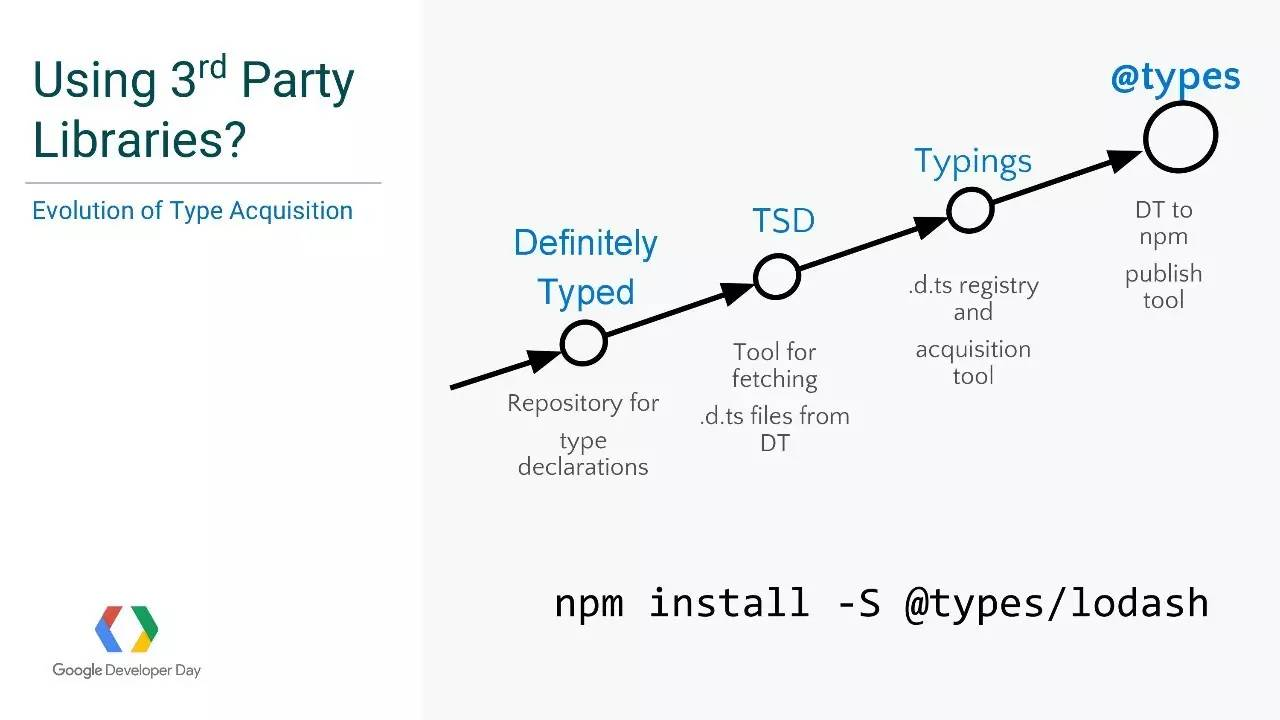 Using 3$^{rd}$ Party Libraries?

Evolution of Type Acquisition

Definitely Typed

Repository for type declarations

TSD

Tool for fetching .d.ts files from DT

Typings

.d.ts registry and acquisition tool

@types

DT to npm publish tool

npm install -S @types/lodash

Google Developer Day